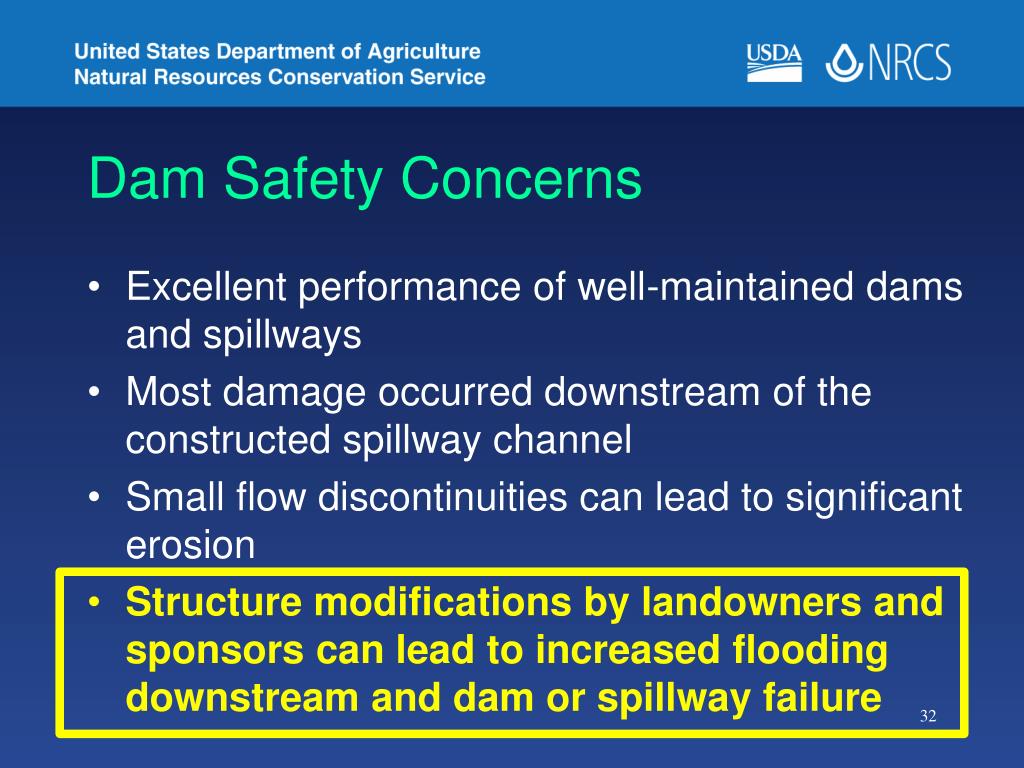 United States Department of Agriculture
Natural Resources Conservation Service

USDA NRCS

Dam Safety Concerns

• Excellent performance of well-maintained dams and spillways
• Most damage occurred downstream of the constructed spillway channel
• Small flow discontinuities can lead to significant erosion
• Structure modifications by landowners and sponsors can lead to increased flooding downstream and dam or spillway failure

32